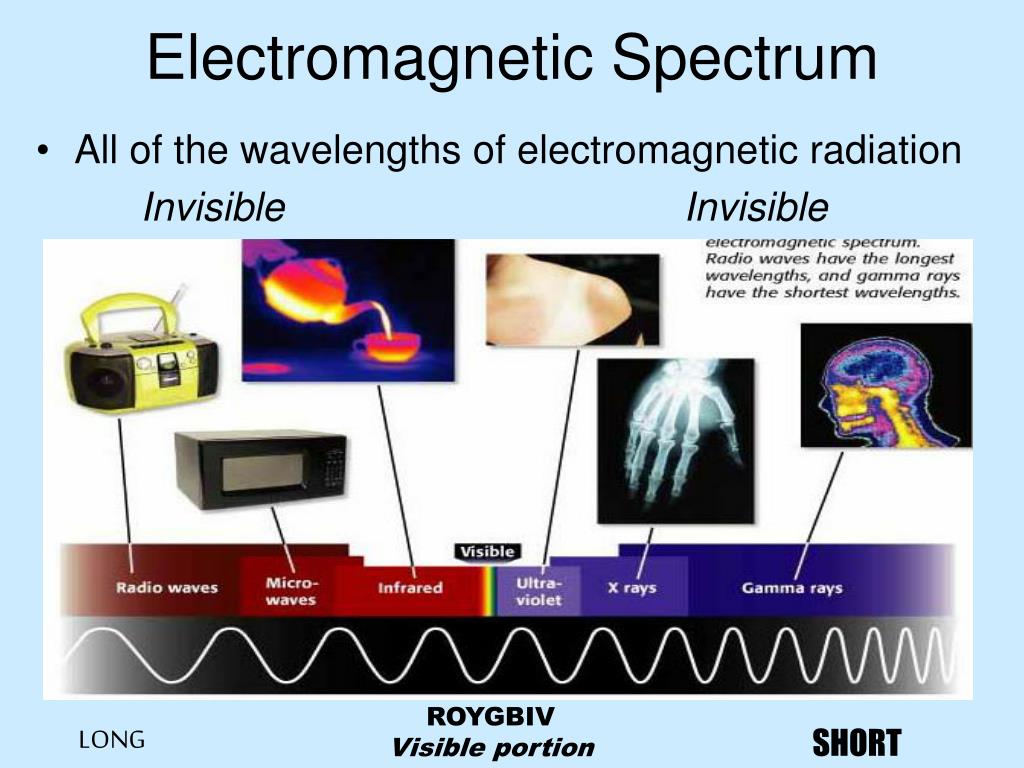 Electromagnetic Spectrum

• All of the wavelengths of electromagnetic radiation

Invisible

Invisible

electromagnetic spectrum. Radio waves have the longest wavelengths, and gamma rays have the shortest wavelengths.

Visible

Radio waves

Micro-waves

Infrared

Ultra-violet

X rays

Gamma rays

LONG

ROYGBIV
Visible portion

SHORT